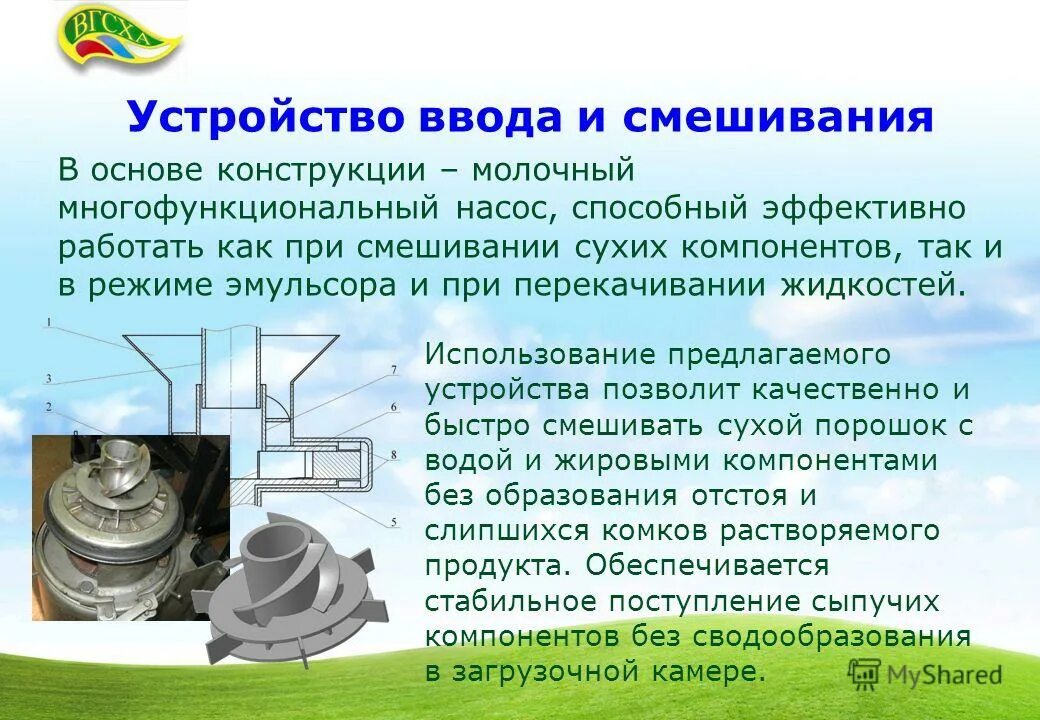 ВГСХА

Устройство ввода и смешивания

В основе конструкции – молочный многофункциональный насос, способный эффективно работать как при смешивании сухих компонентов, так и в режиме эмульсора и при перекачивании жидкостей.

1
3
2
7
6
8
5

Использование предлагаемого устройства позволит качественно и быстро смешивать сухой порошок с водой и жировыми компонентами без образования отстоя и слипшихся комков растворяемого продукта. Обеспечивается стабильное поступление сыпучих компонентов без сводообразования в загрузочной камере.

MyShared